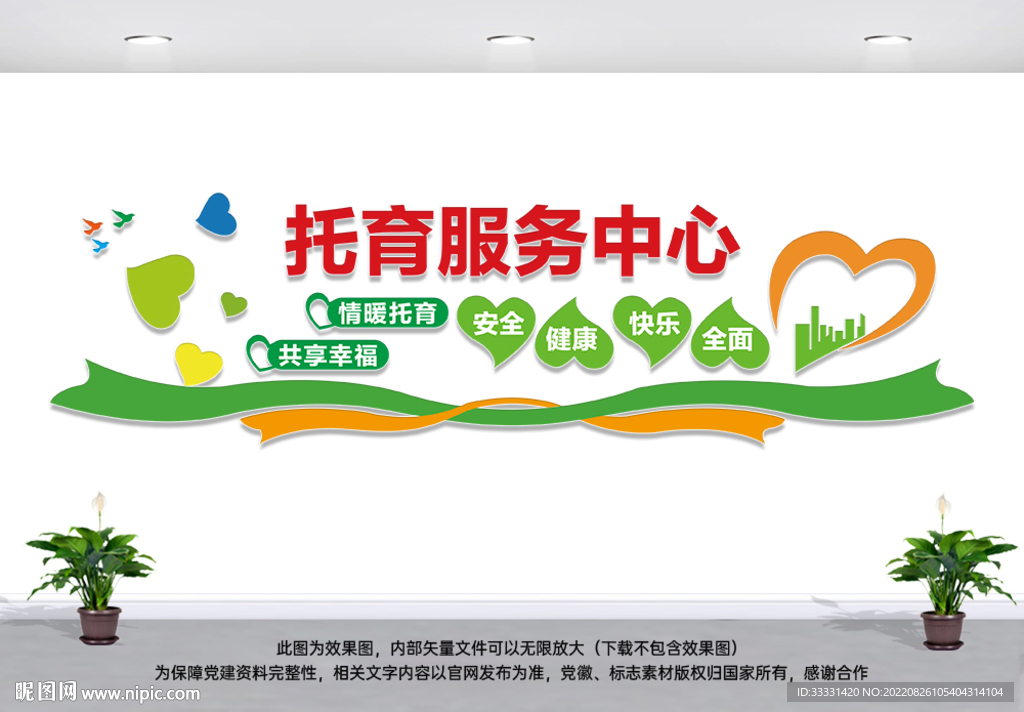 托育服务中心

情暖托育

共享幸福

安全

健康

快乐

全面

此图为效果图，内部矢量文件可以无限放大（下载不包含效果图）

为保障党建资料完整性，相关文字内容以官网发布为准，党徽、标志素材版权归国家所有，感谢合作

昵图网 www.nipic.com

ID:33331420 NO:20220826105404314104